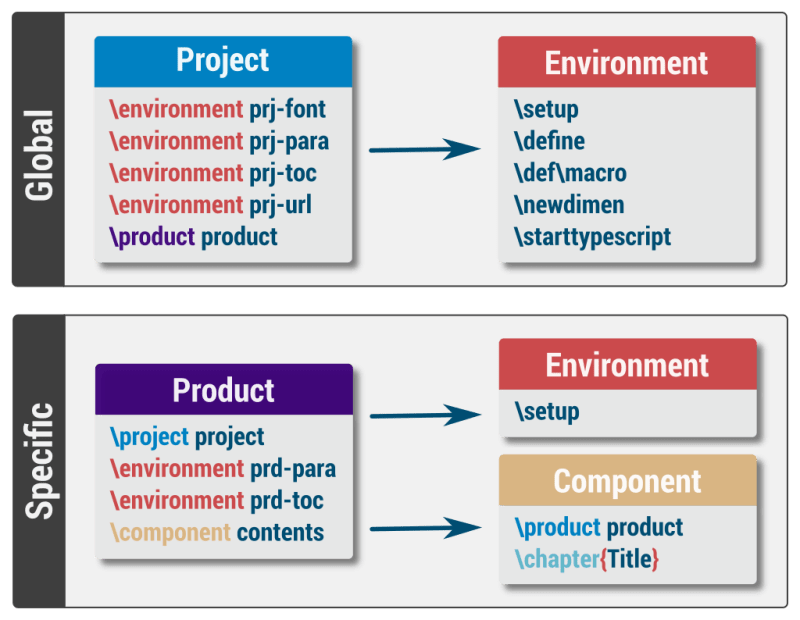 Global

Project
\environment prj-font
\environment prj-para
\environment prj-toc
\environment prj-url
\product product

Environment
\setup
\define
\def\macro
\newdimen
\starttypescript

Specific

Product
\project project
\environment prd-para
\environment prd-toc
\component contents

Environment
\setup

Component
\product product
\chapter{Title}